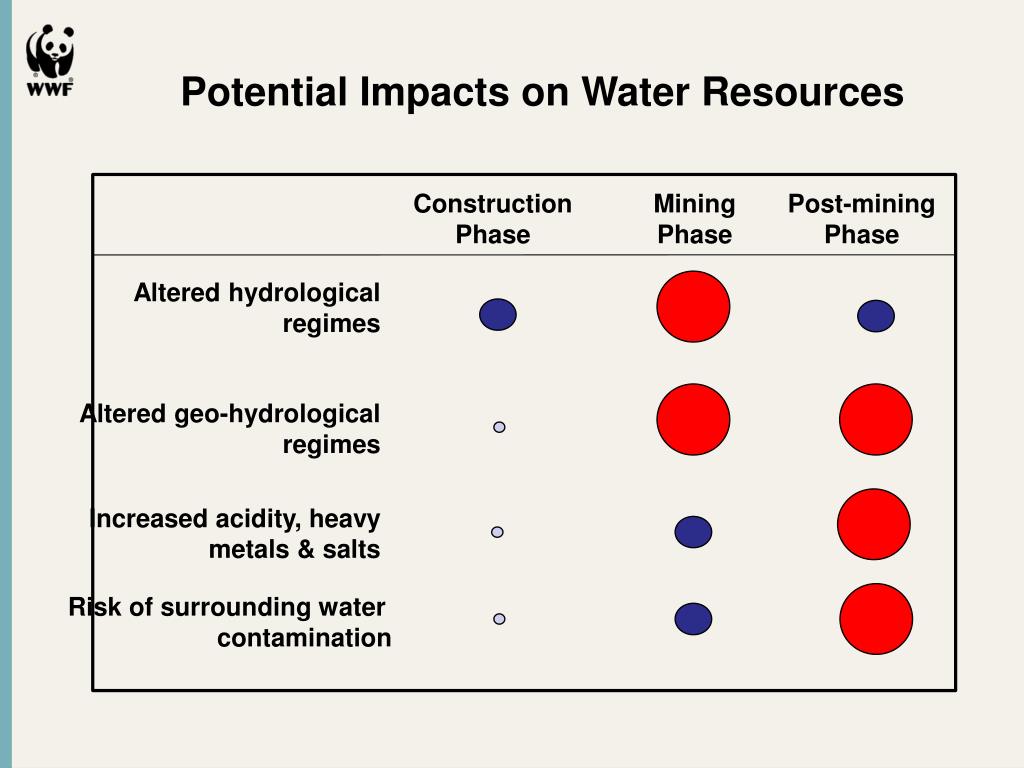 WWF

Potential Impacts on Water Resources

| | Construction Phase | Mining Phase | Post-mining Phase |
|---|---|---|---|
| Altered hydrological regimes | | | |
| Altered geo-hydrological regimes | | | |
| Increased acidity, heavy metals & salts | | | |
| Risk of surrounding water contamination | | | |